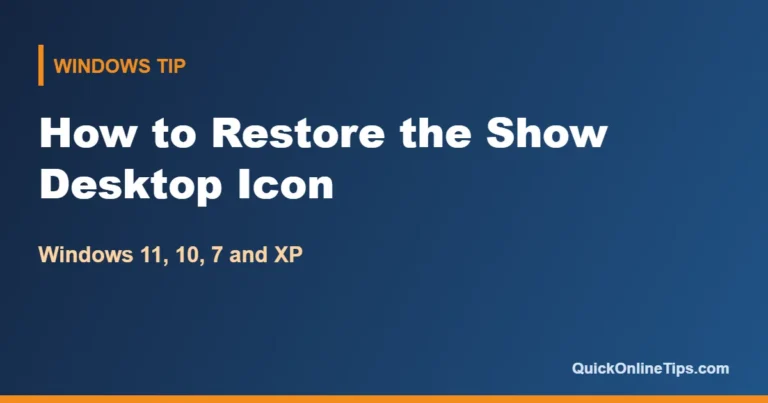 WINDOWS TIP

How to Restore the Show Desktop Icon

Windows 11, 10, 7 and XP

QuickOnlineTips.com